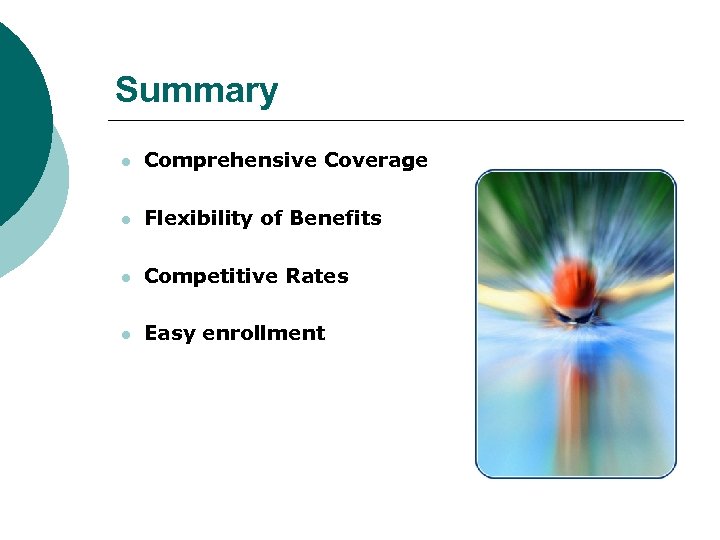 Summary

- Comprehensive Coverage
- Flexibility of Benefits
- Competitive Rates
- Easy enrollment